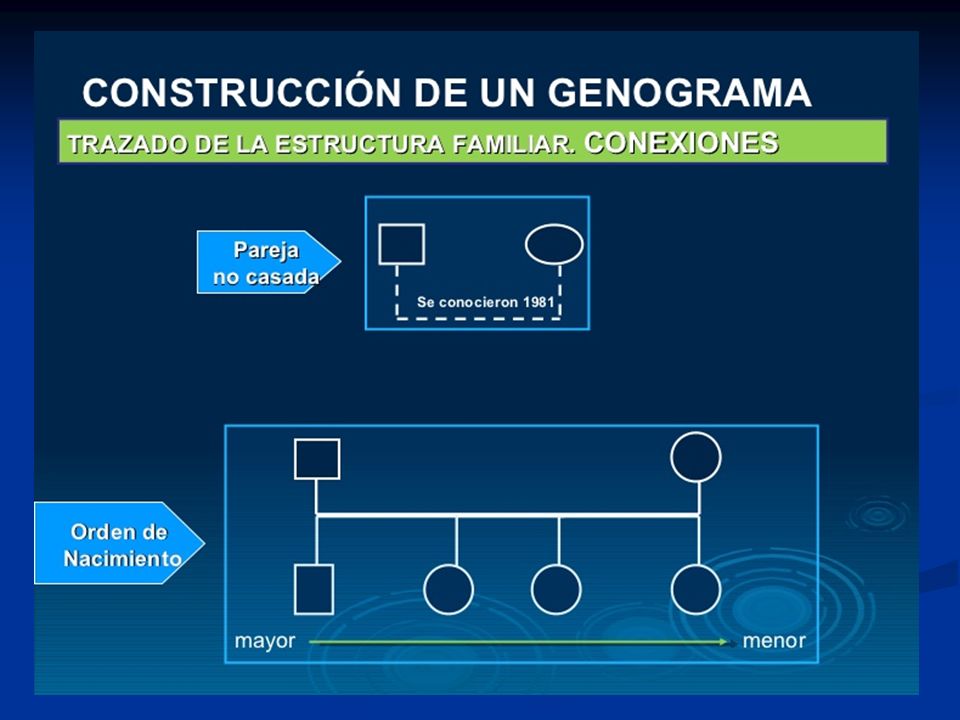 CONSTRUCCIÓN DE UN GENOGRAMA

TRAZADO DE LA ESTRUCTURA FAMILIAR. CONEXIONES

Pareja no casada

Se conocieron 1981

Orden de Nacimiento

mayor

menor